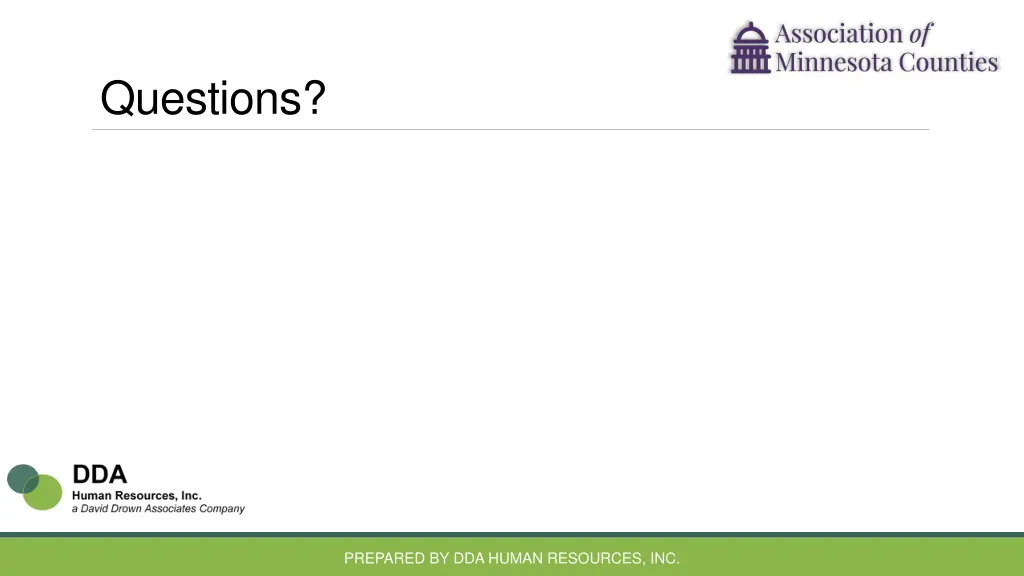 Association of Minnesota Counties

Questions?

DDA
Human Resources, Inc.
a David Drown Associates Company

PREPARED BY DDA HUMAN RESOURCES, INC.